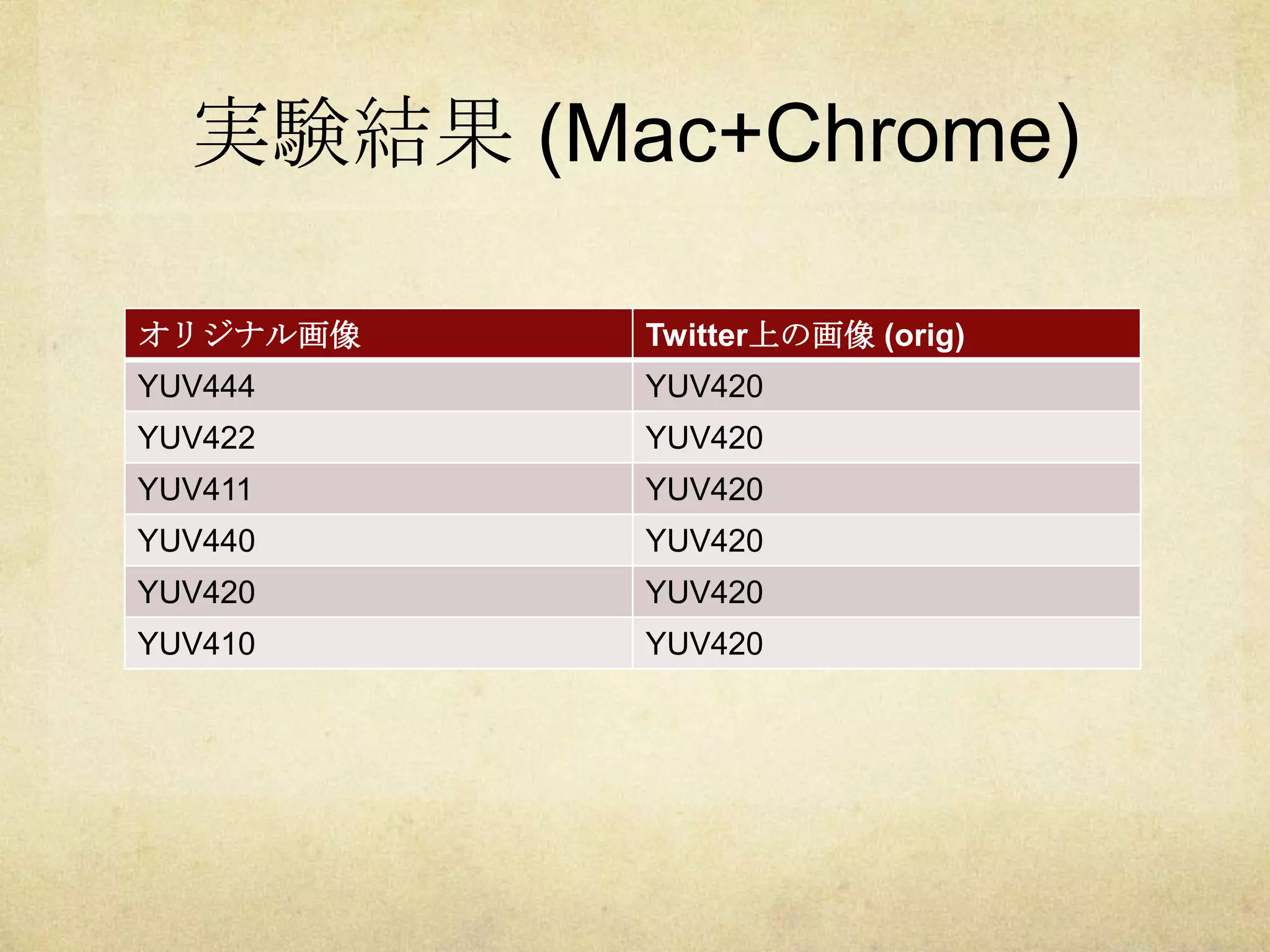 実験結果 (Mac+Chrome)

| オリジナル画像 | Twitter上の画像 (orig) |
|---|---|
| YUV444 | YUV420 |
| YUV422 | YUV420 |
| YUV411 | YUV420 |
| YUV440 | YUV420 |
| YUV420 | YUV420 |
| YUV410 | YUV420 |